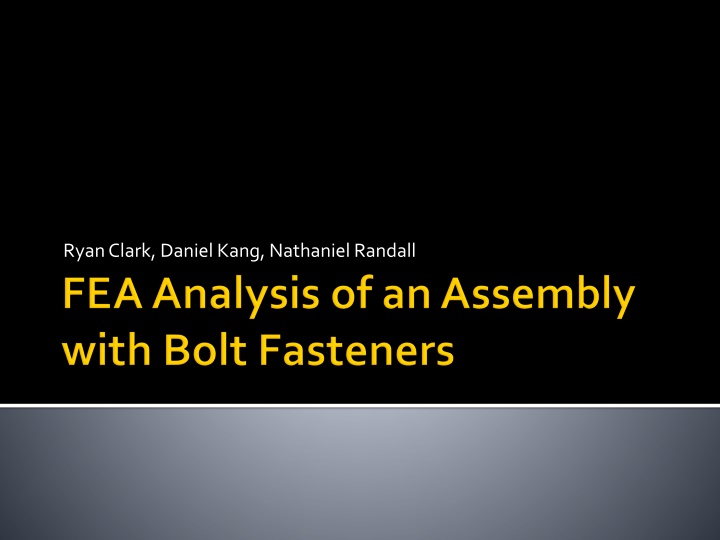 Ryan Clark, Daniel Kang, Nathaniel Randall

FEA Analysis of an Assembly with Bolt Fasteners